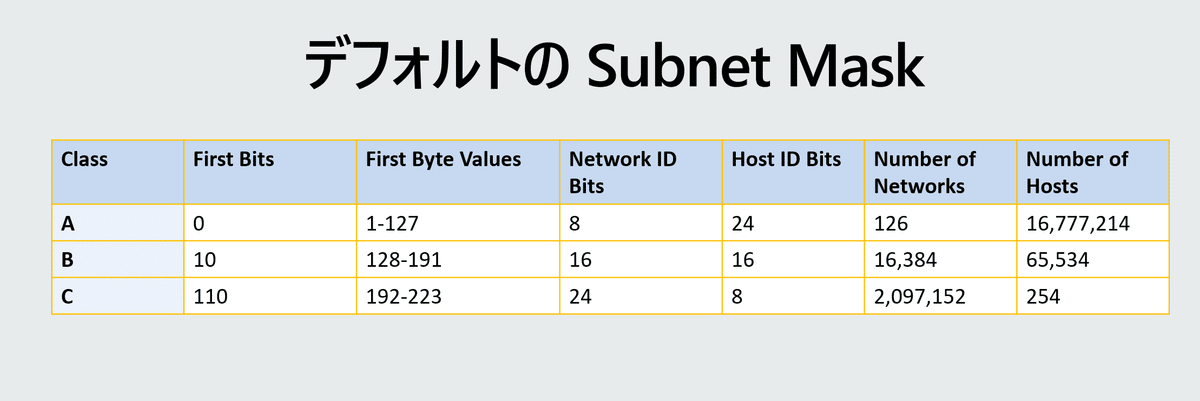 デフォルトの Subnet Mask

| Class | First Bits | First Byte Values | Network ID Bits | Host ID Bits | Number of Networks | Number of Hosts |
|---|---|---|---|---|---|---|
| A | 0 | 1-127 | 8 | 24 | 126 | 16,777,214 |
| B | 10 | 128-191 | 16 | 16 | 16,384 | 65,534 |
| C | 110 | 192-223 | 24 | 8 | 2,097,152 | 254 |